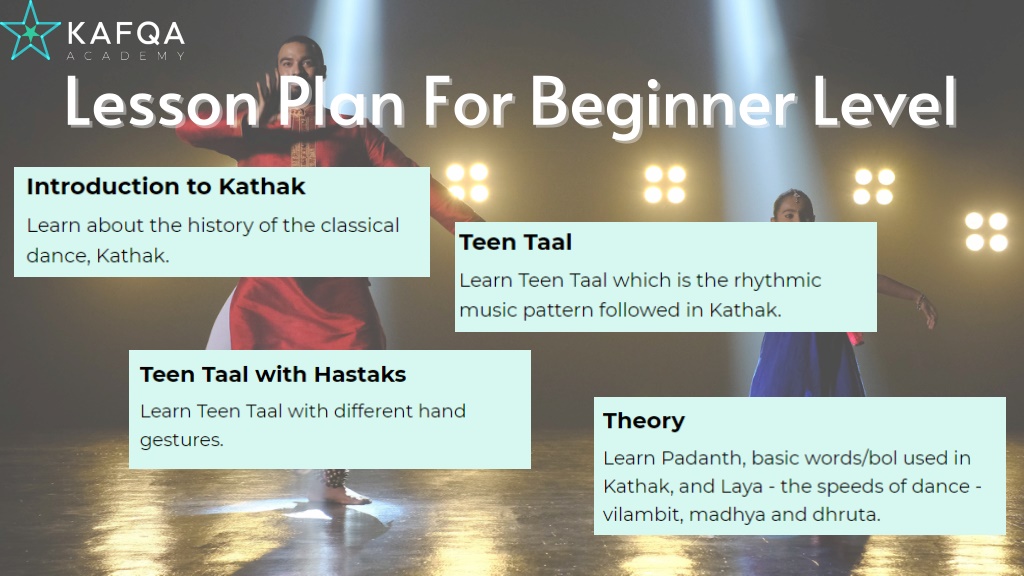 KAFQA
ACADEMY

Lesson Plan For Beginner Level

Introduction to Kathak

Learn about the history of the classical dance, Kathak.

Teen Taal

Learn Teen Taal which is the rhythmic music pattern followed in Kathak.

Teen Taal with Hastaks

Learn Teen Taal with different hand gestures.

Theory

Learn Padanth, basic words/bol used in Kathak, and Laya - the speeds of dance - vilambit, madhya and dhruta.